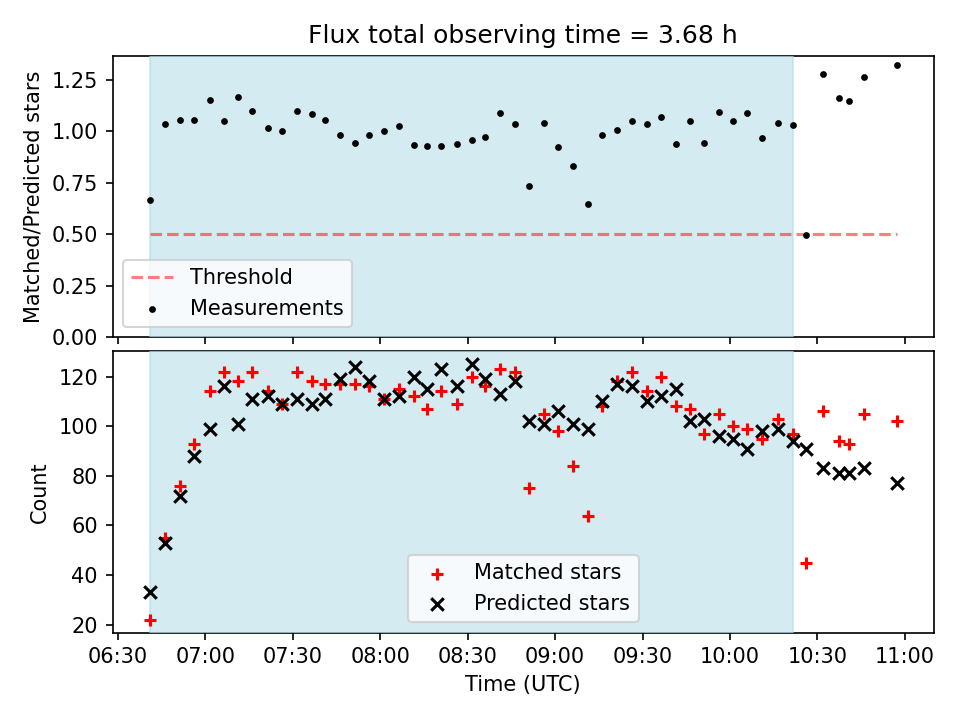 Flux total observing time = 3.68 h

Matched/Predicted stars

1.25
1.00
0.75
0.50
0.25
0.00

Threshold
Measurements

Count

120
100
80
60
40
20

Matched stars
Predicted stars

06:30 07:00 07:30 08:00 08:30 09:00 09:30 10:00 10:30 11:00

Time (UTC)